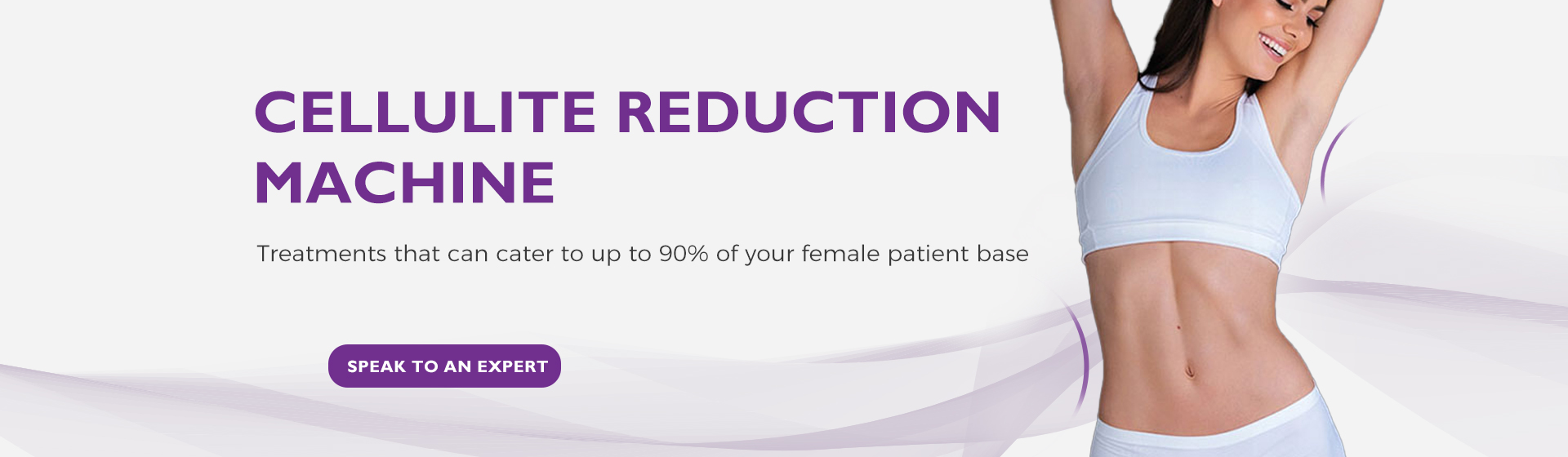 CELLULITE REDUCTION MACHINE

Treatments that can cater to up to 90% of your female patient base

SPEAK TO AN EXPERT